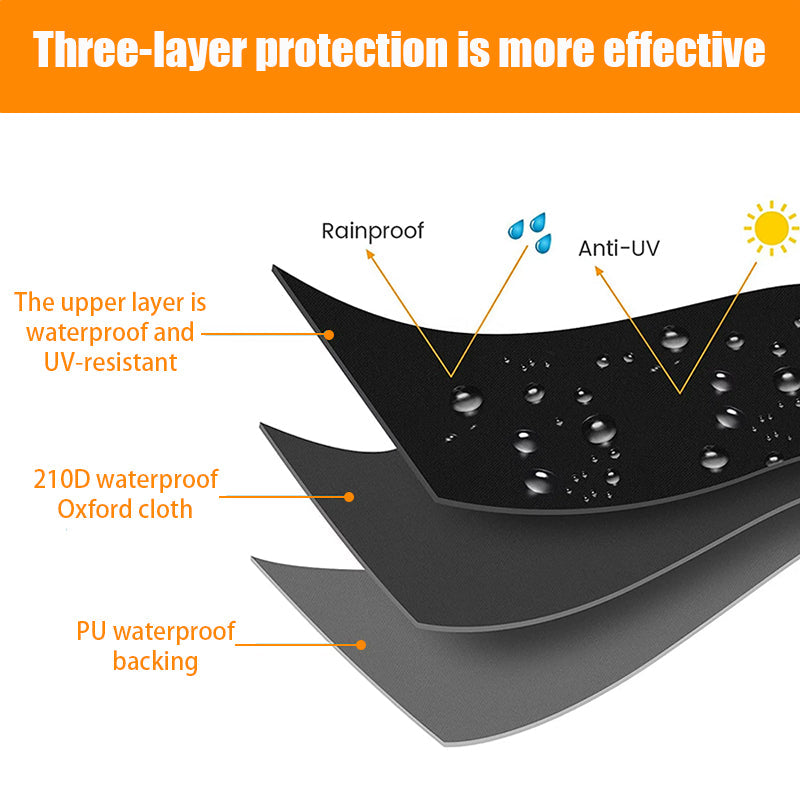 Three-layer protection is more effective

Rainproof

Anti-UV

The upper layer is waterproof and UV-resistant

210D waterproof Oxford cloth

PU waterproof backing